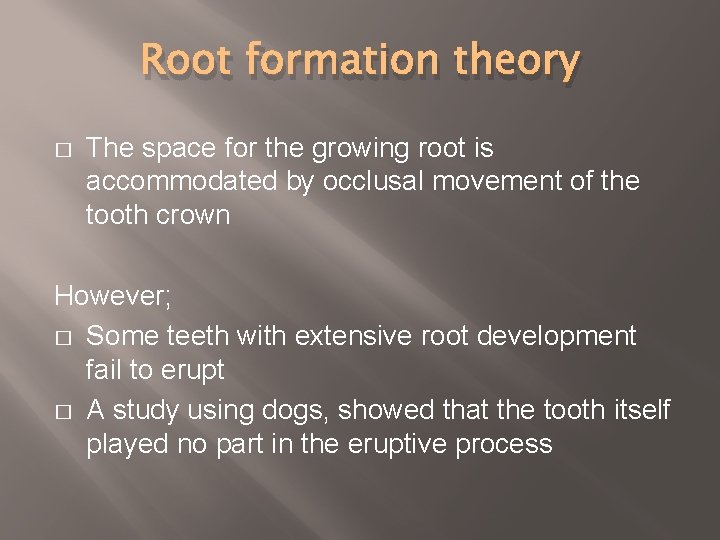 Root formation theory

□ The space for the growing root is accommodated by occlusal movement of the tooth crown

However;

□ Some teeth with extensive root development fail to erupt

□ A study using dogs, showed that the tooth itself played no part in the eruptive process